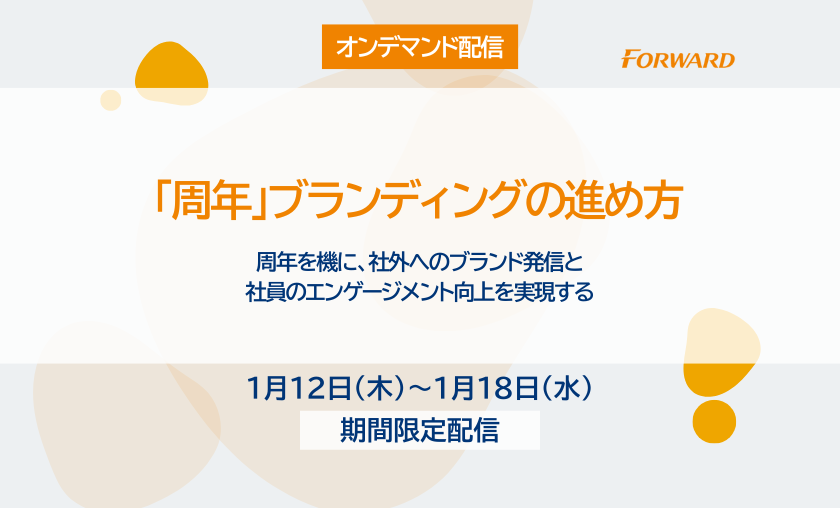 オンデマンド配信

FORWARD

「周年」ブランディングの進め方

周年を機に、社外へのブランド発信と
社員のエンゲージメント向上を実現する

1月12日（木）～1月18日（水）

期間限定配信